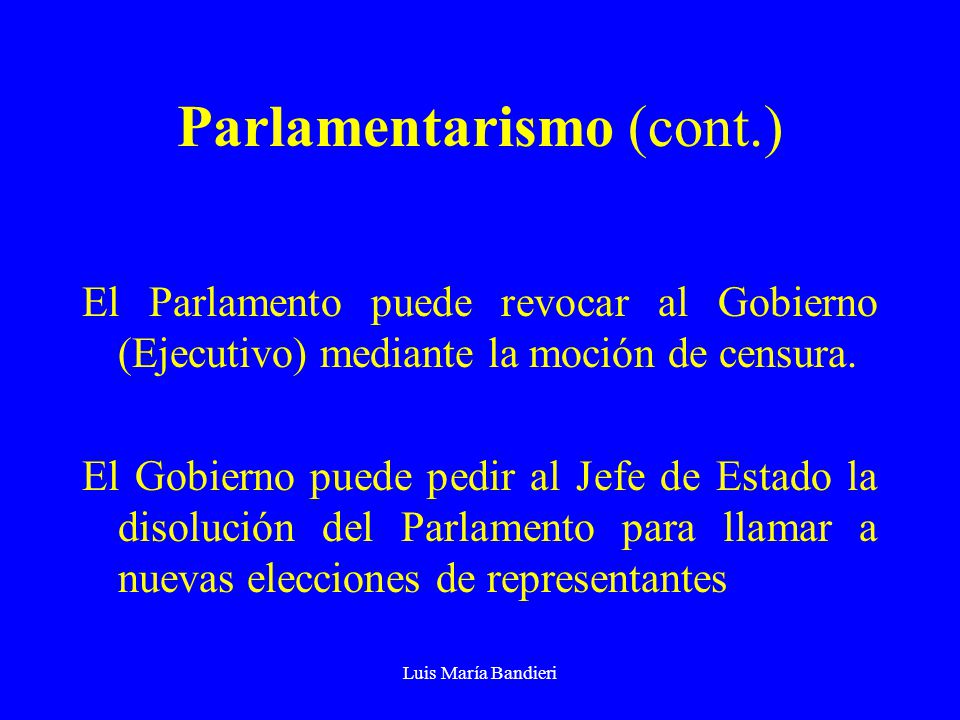 Parlamentarismo (cont.)

El Parlamento puede revocar al Gobierno (Ejecutivo) mediante la moción de censura.

El Gobierno puede pedir al Jefe de Estado la disolución del Parlamento para llamar a nuevas elecciones de representantes

Luis María Bandieri